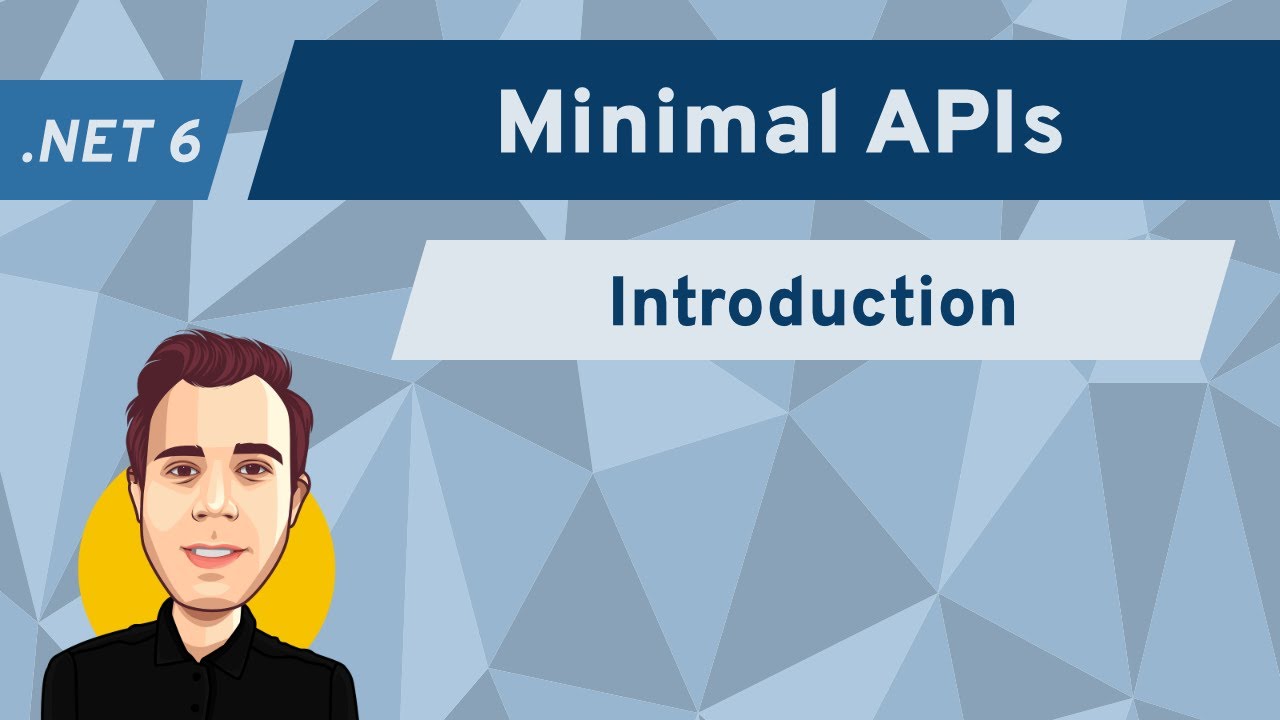 .NET 6

Minimal APIs

Introduction